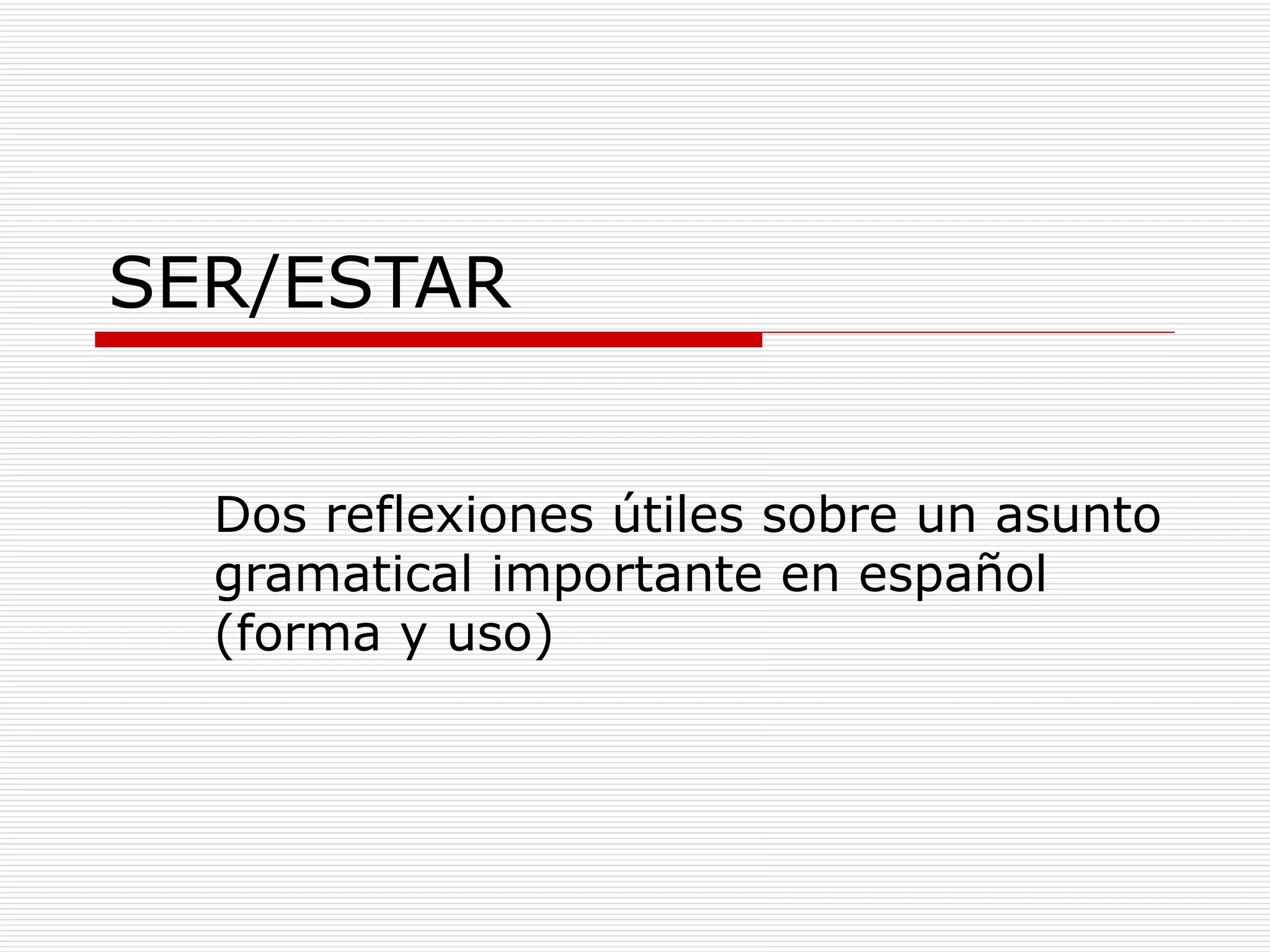 SER/ESTAR

Dos reflexiones útiles sobre un asunto gramatical importante en español (forma y uso)